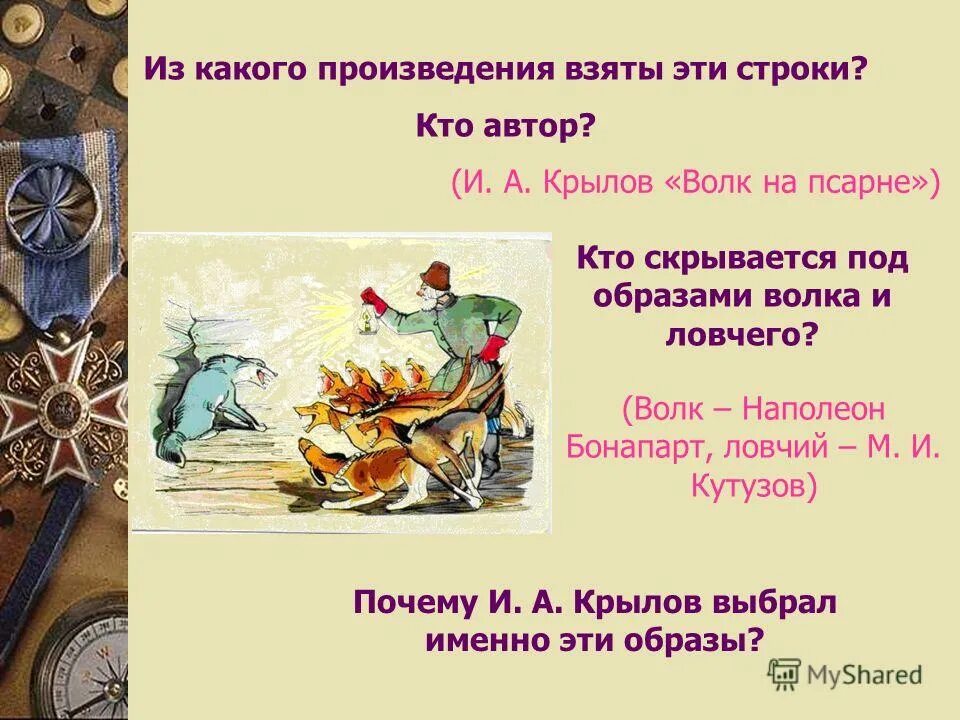 Из какого произведения взяты эти строки?

Кто автор?

(И. А. Крылов «Волк на псарне»)

Кто скрывается под образами волка и ловчего?

(Волк – Наполеон Бонапарт, ловчий – М. И. Кутузов)

Почему И. А. Крылов выбрал именно эти образы?

MyShared